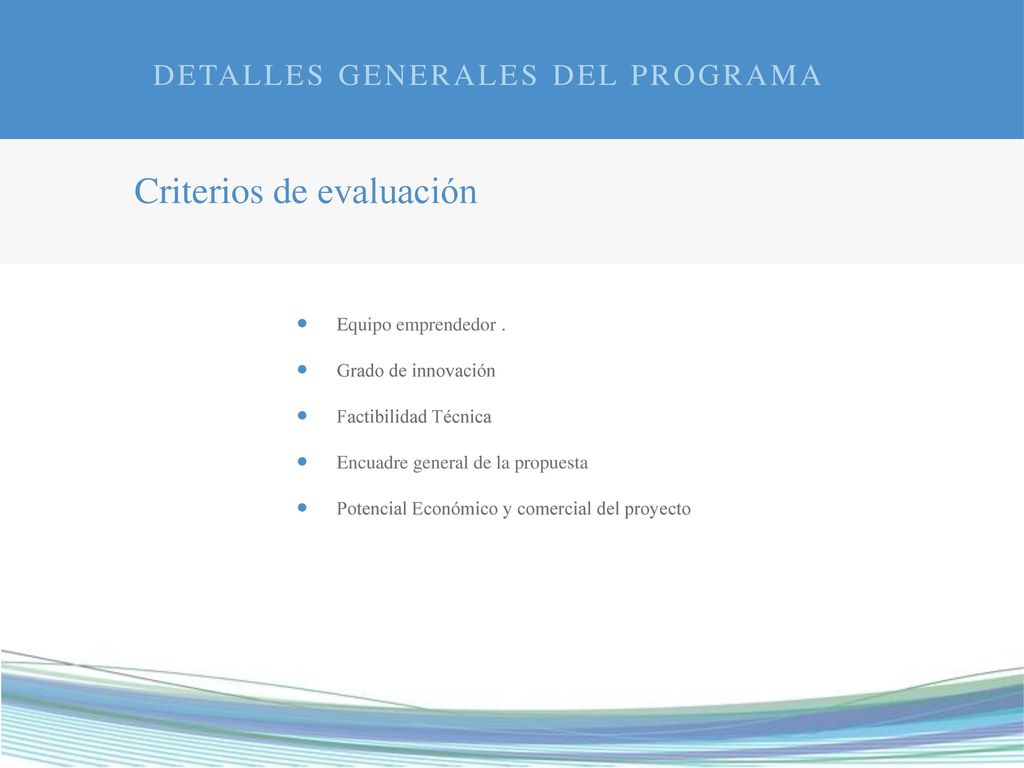 DETALLES GENERALES DEL PROGRAMA

Criterios de evaluación

- Equipo emprendedor .
- Grado de innovación
- Factibilidad Técnica
- Encuadre general de la propuesta
- Potencial Económico y comercial del proyecto